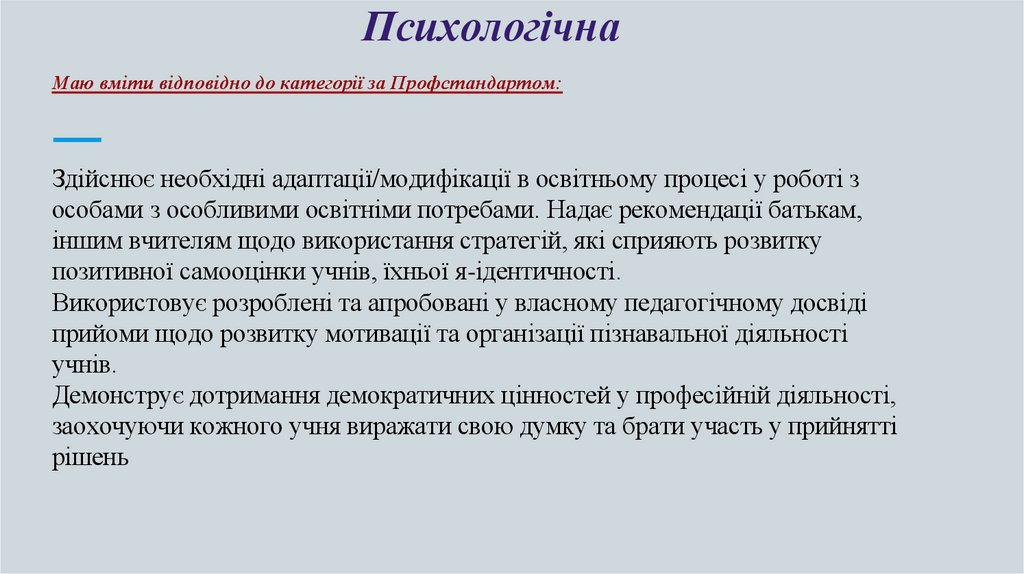 Психологічна

Маю вміти відповідно до категорії за Профстандартом:

Здійснює необхідні адаптації/модифікації в освітньому процесі у роботі з особами з особливими освітніми потребами. Надає рекомендації батькам, іншим вчителям щодо використання стратегій, які сприяють розвитку позитивної самооцінки учнів, їхньої я-ідентичності.
Використовує розроблені та апробовані у власному педагогічному досвіді прийоми щодо розвитку мотивації та організації пізнавальної діяльності учнів.
Демонструє дотримання демократичних цінностей у професійній діяльності, заохочуючи кожного учня виражати свою думку та брати участь у прийнятті рішень